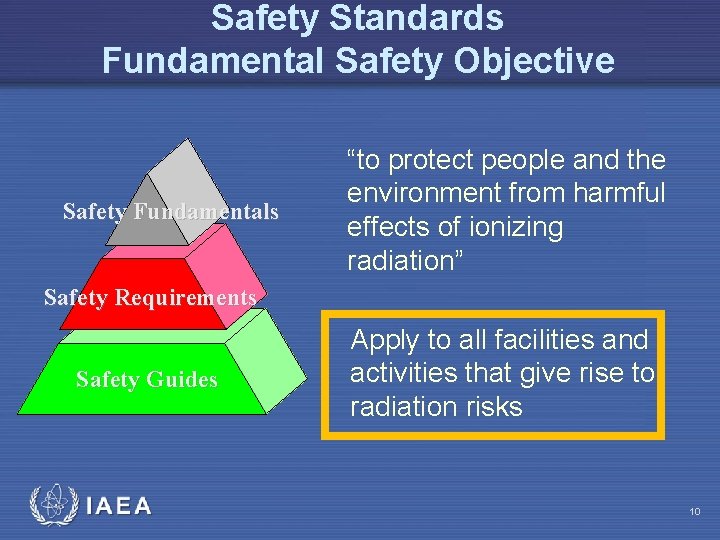 Safety Standards
Fundamental Safety Objective

Safety Fundamentals

Safety Requirements

Safety Guides

“to protect people and the environment from harmful effects of ionizing radiation”

Apply to all facilities and activities that give rise to radiation risks

IAEA

10